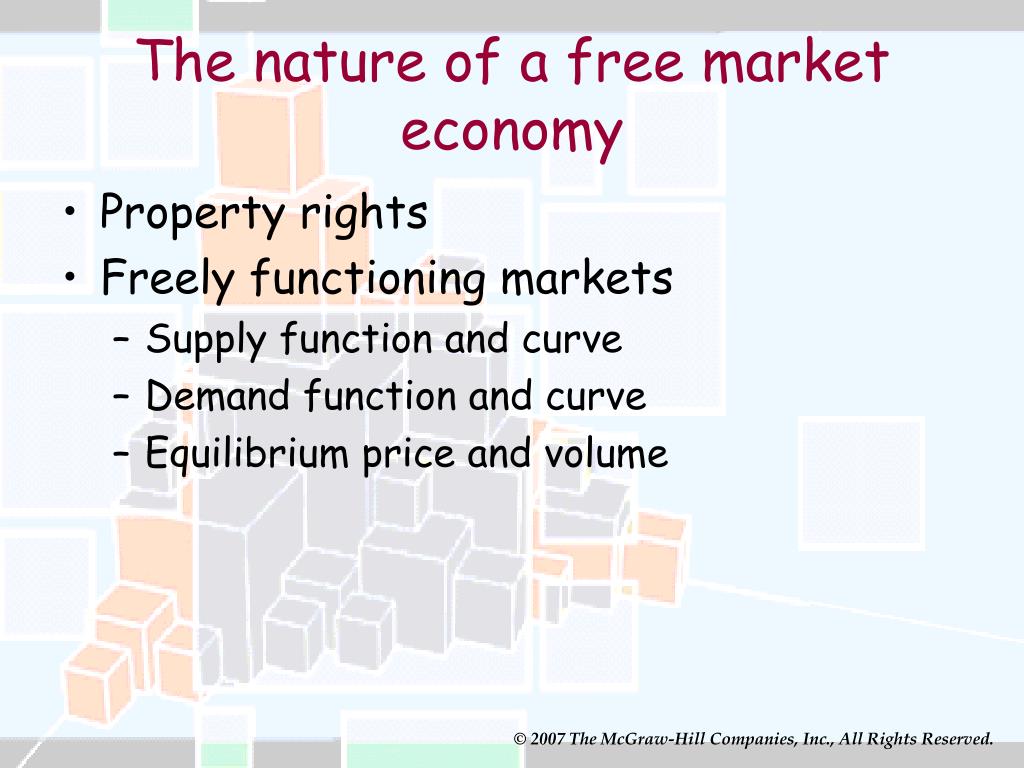 The nature of a free market economy

• Property rights
• Freely functioning markets
– Supply function and curve
– Demand function and curve
– Equilibrium price and volume

© 2007 The McGraw-Hill Companies, Inc., All Rights Reserved.